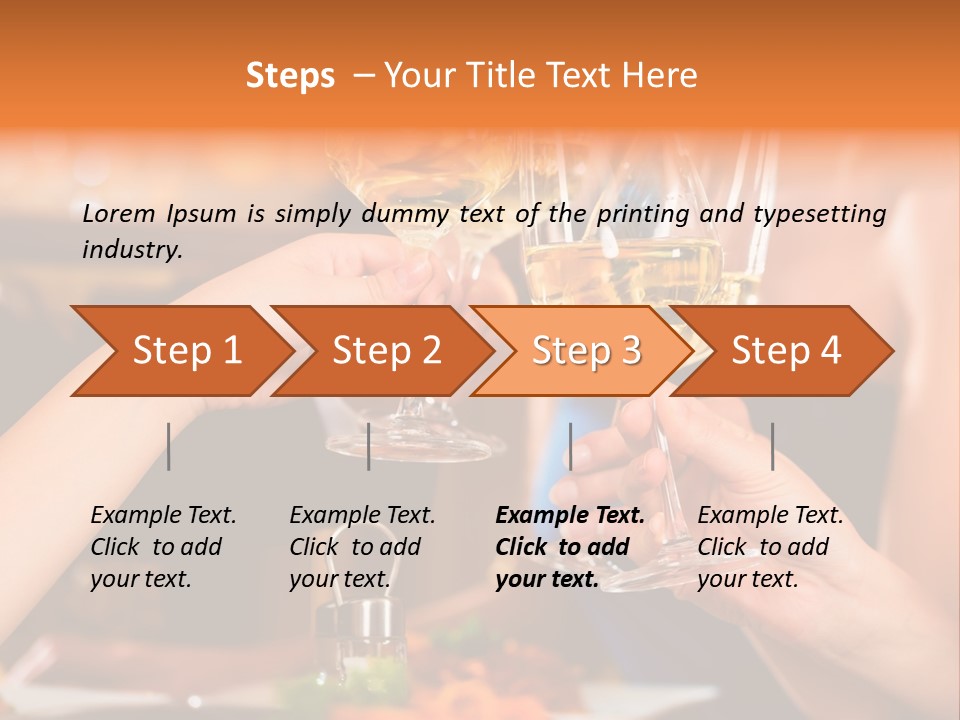 Steps – Your Title Text Here

Lorem Ipsum is simply dummy text of the printing and typesetting industry.

Step 1
Step 2
Step 3
Step 4

Example Text. Click to add your text.

Example Text. Click to add your text.

Example Text. Click to add your text.

Example Text. Click to add your text.